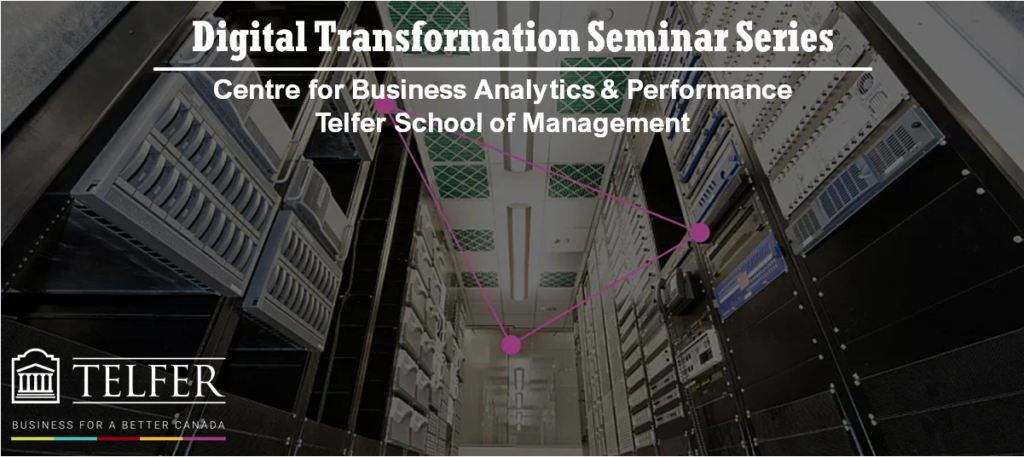 Digital Transformation Seminar Series

Centre for Business Analytics & Performance
Telfer School of Management

TELFER
BUSINESS FOR A BETTER CANADA